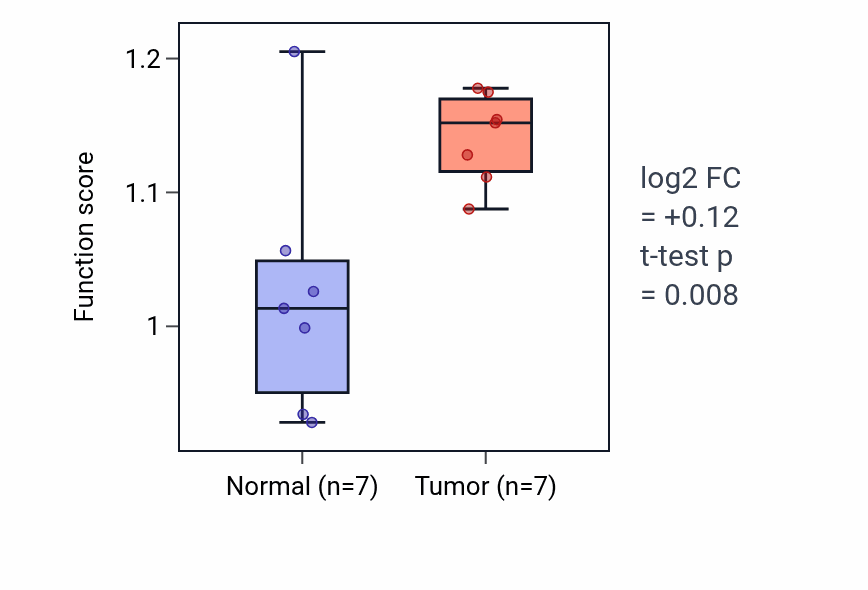 Function score
1.2
1.1
1
Normal (n=7)
Tumor (n=7)
log2 FC
= +0.12
t-test p
= 0.008